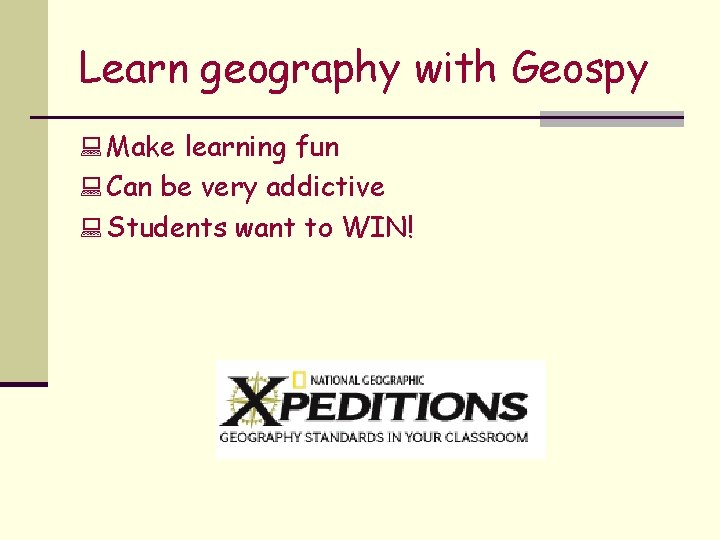 Learn geography with Geospy

Make learning fun
Can be very addictive
Students want to WIN!

NATIONAL GEOGRAPHIC
XPEDITIONS
GEOGRAPHY STANDARDS IN YOUR CLASSROOM